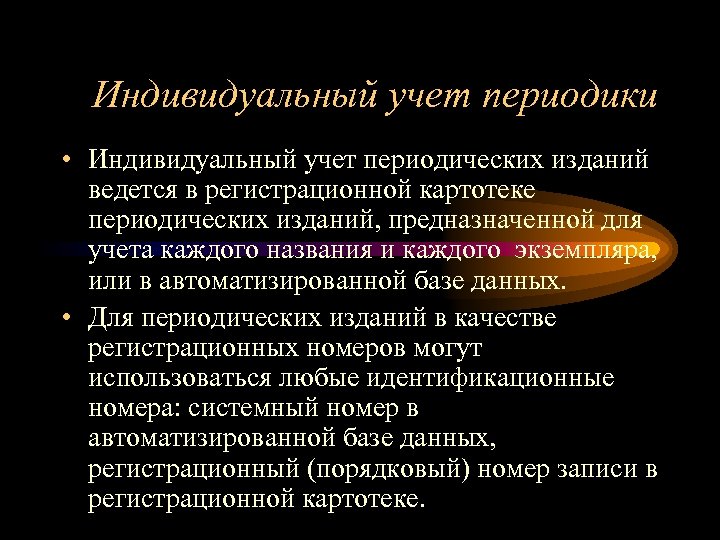 Индивидуальный учет периодики

• Индивидуальный учет периодических изданий ведется в регистрационной картотеке периодических изданий, предназначенной для учета каждого названия и каждого экземпляра, или в автоматизированной базе данных.

• Для периодических изданий в качестве регистрационных номеров могут использоваться любые идентификационные номера: системный номер в автоматизированной базе данных, регистрационный (порядковый) номер записи в регистрационной картотеке.